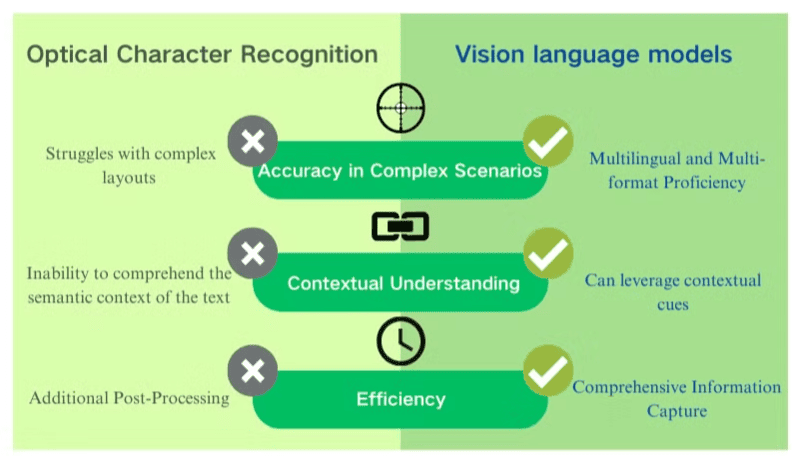 Optical Character Recognition

Vision language models

Struggles with complex layouts

Accuracy in Complex Scenarios

Multilingual and Multi-format Proficiency

Inability to comprehend the semantic context of the text

Contextual Understanding

Can leverage contextual cues

Additional Post-Processing

Efficiency

Comprehensive Information Capture